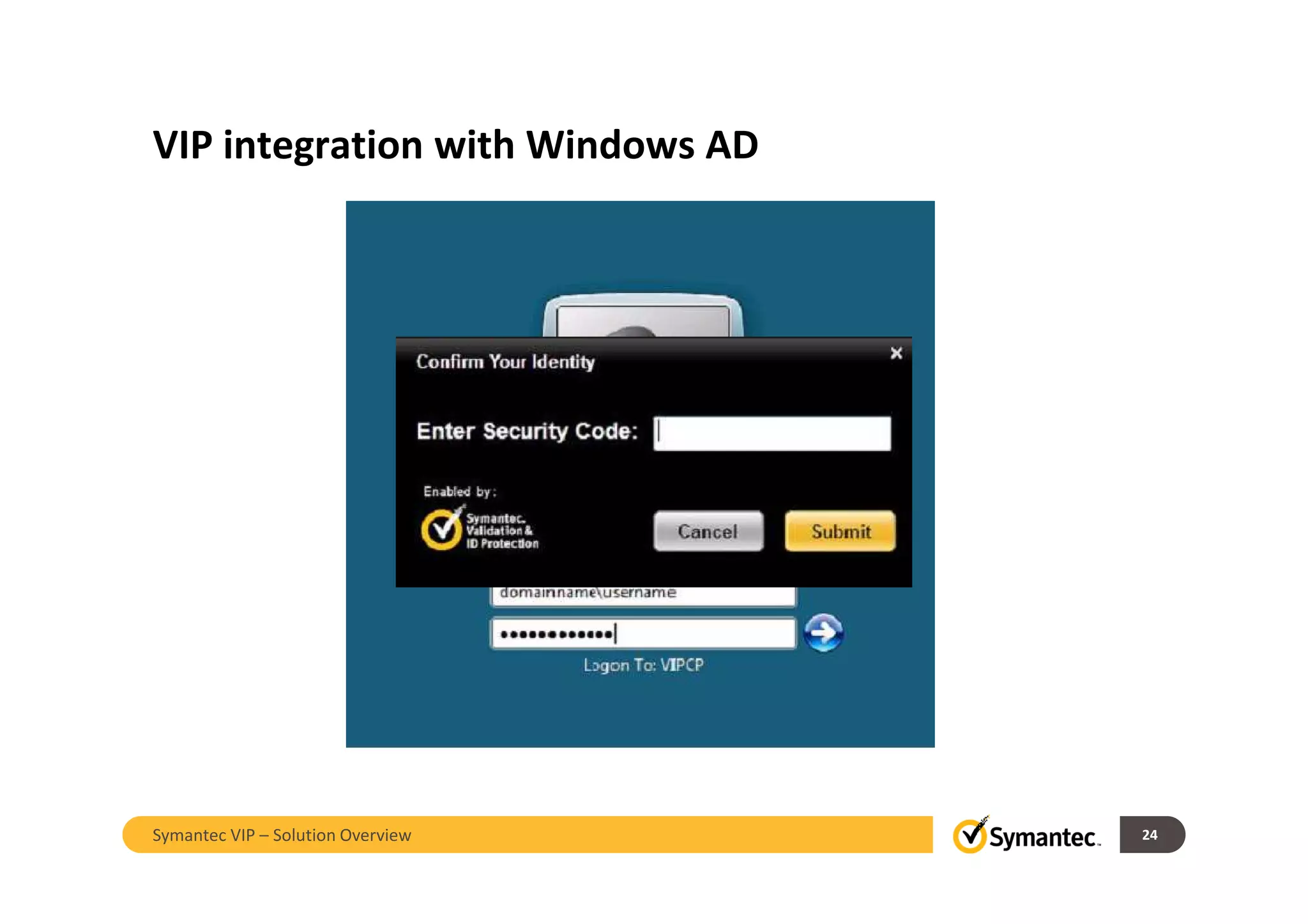 VIP integration with Windows AD

Confirm Your Identity ×

Enter Security Code:

Enabled by:

Symantec. Validation & ID Protection

Cancel

Submit

domainname\username

•••••••••••••

Logon To: VIPCP

Symantec VIP – Solution Overview

Symantec.

24